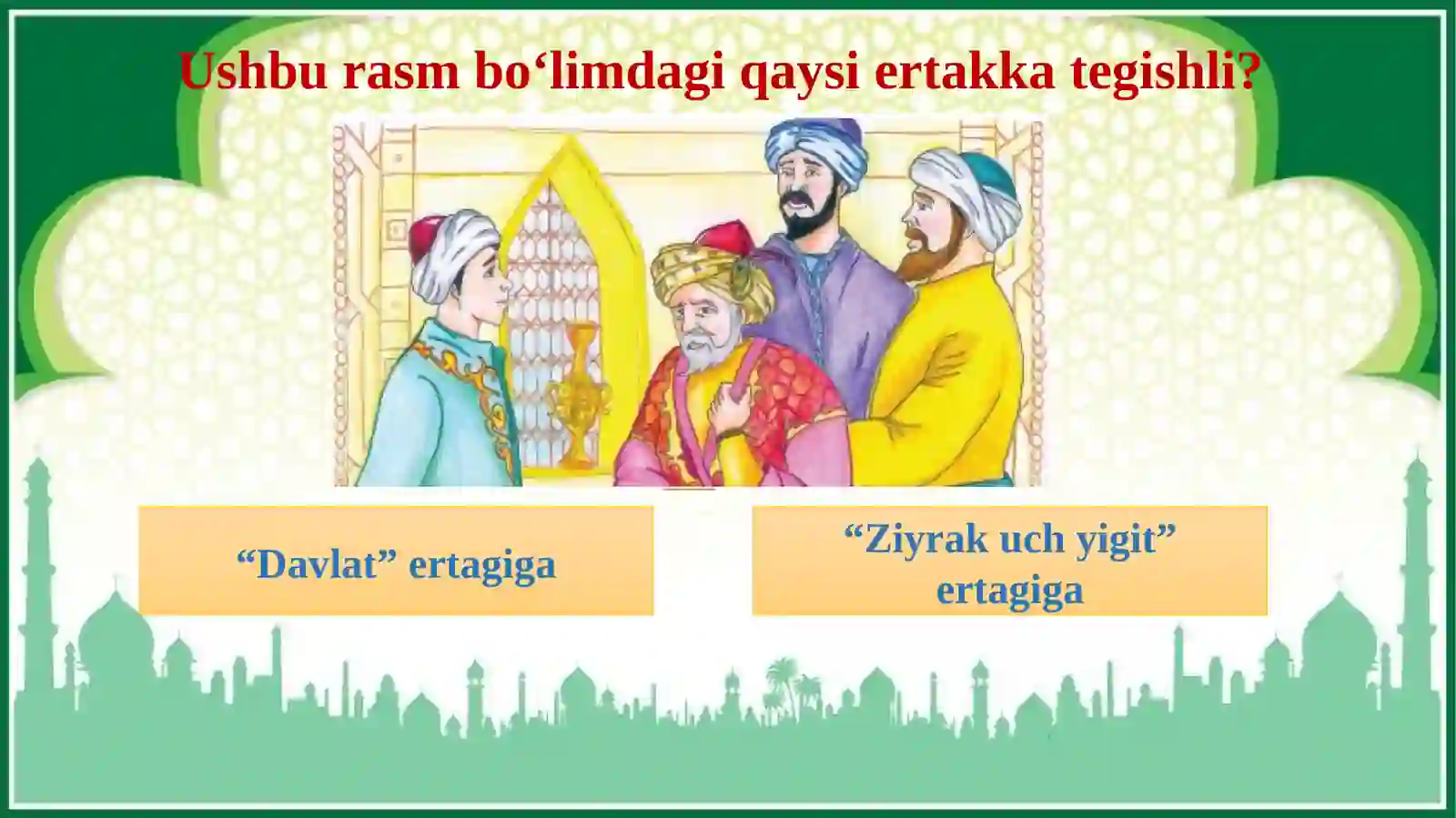 Ushbu rasm bo‘limdagi qaysi ertakka tegishli?

“Davlat” ertagiga

“Ziyrak uch yigit” ertagiga